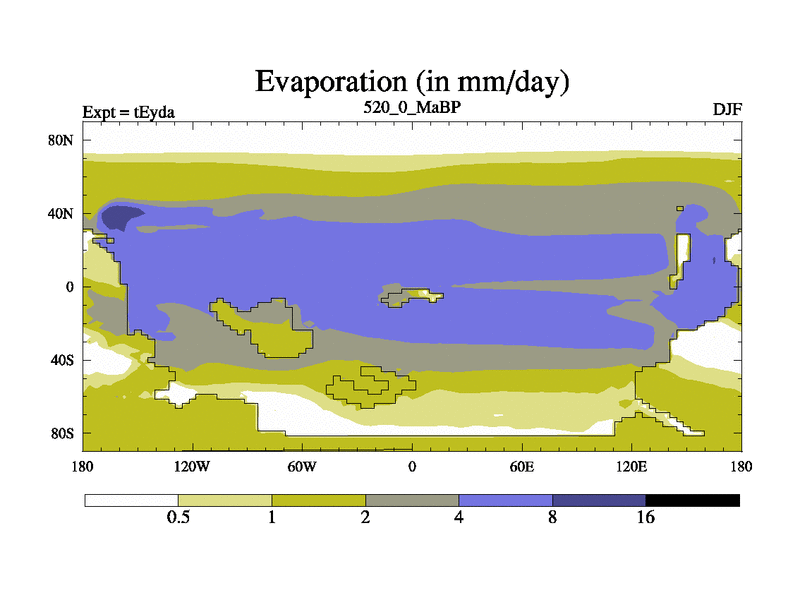 Evaporation (in mm/day)

Expt = tEyda

520_0_MaBP

DJF

80N
40N
0
40S
80S

180
120W
60W
0
60E
120E
180

0.5
1
2
4
8
16